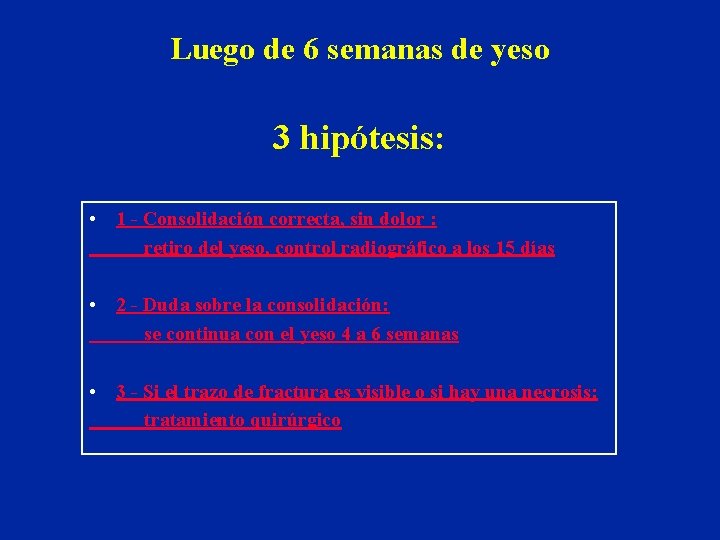 Luego de 6 semanas de yeso

3 hipótesis:

• 1 - Consolidación correcta, sin dolor :
retiro del yeso, control radiográfico a los 15 días

• 2 - Duda sobre la consolidación:
se continua con el yeso 4 a 6 semanas

• 3 - Si el trazo de fractura es visible o si hay una necrosis:
tratamiento quirúrgico